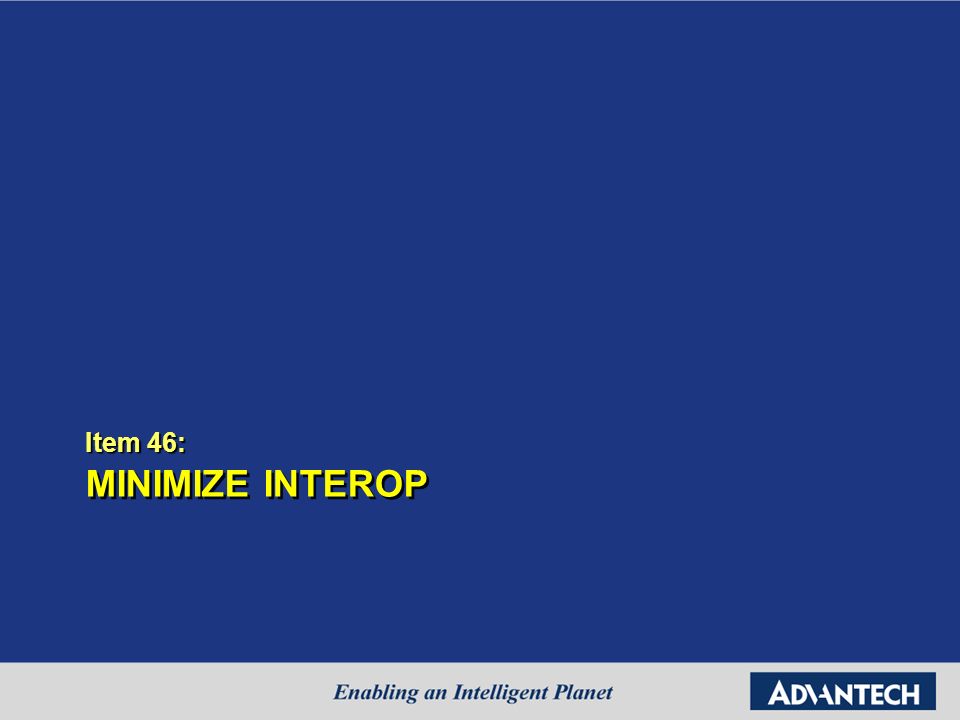 Item 46:
MINIMIZE INTEROP

Enabling an Intelligent Planet

ADVANTECH